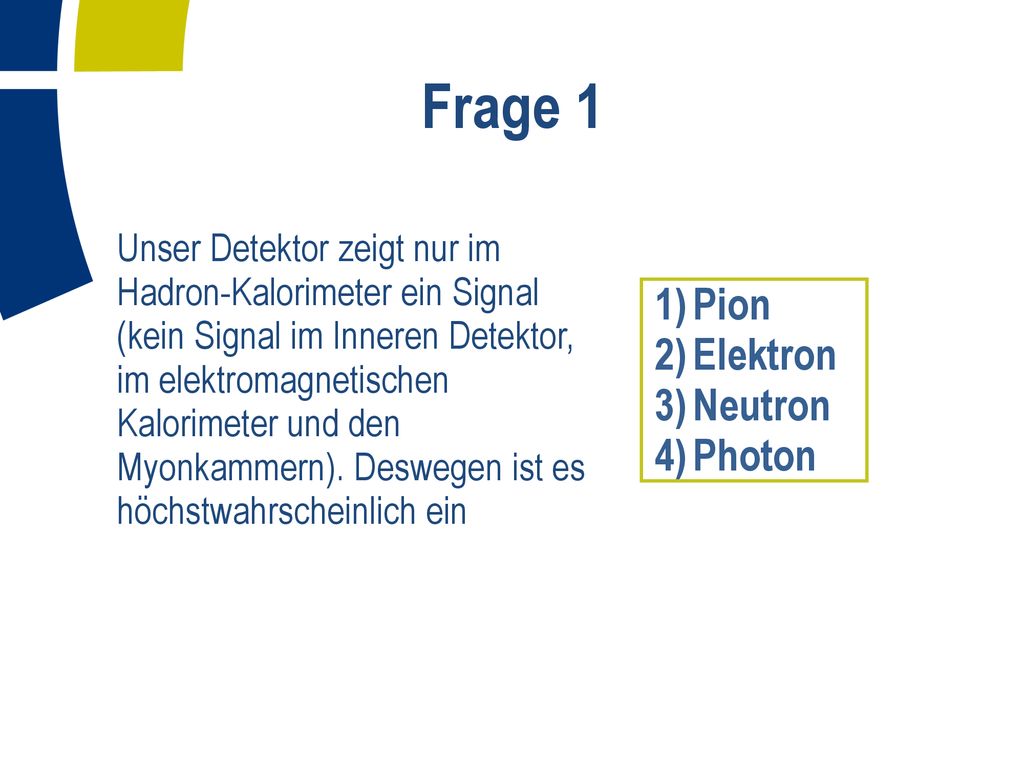 Frage 1

Unser Detektor zeigt nur im Hadron-Kalorimeter ein Signal (kein Signal im Inneren Detektor, im elektromagnetischen Kalorimeter und den Myonkammern). Deswegen ist es höchstwahrscheinlich ein

1) Pion
2) Elektron
3) Neutron
4) Photon